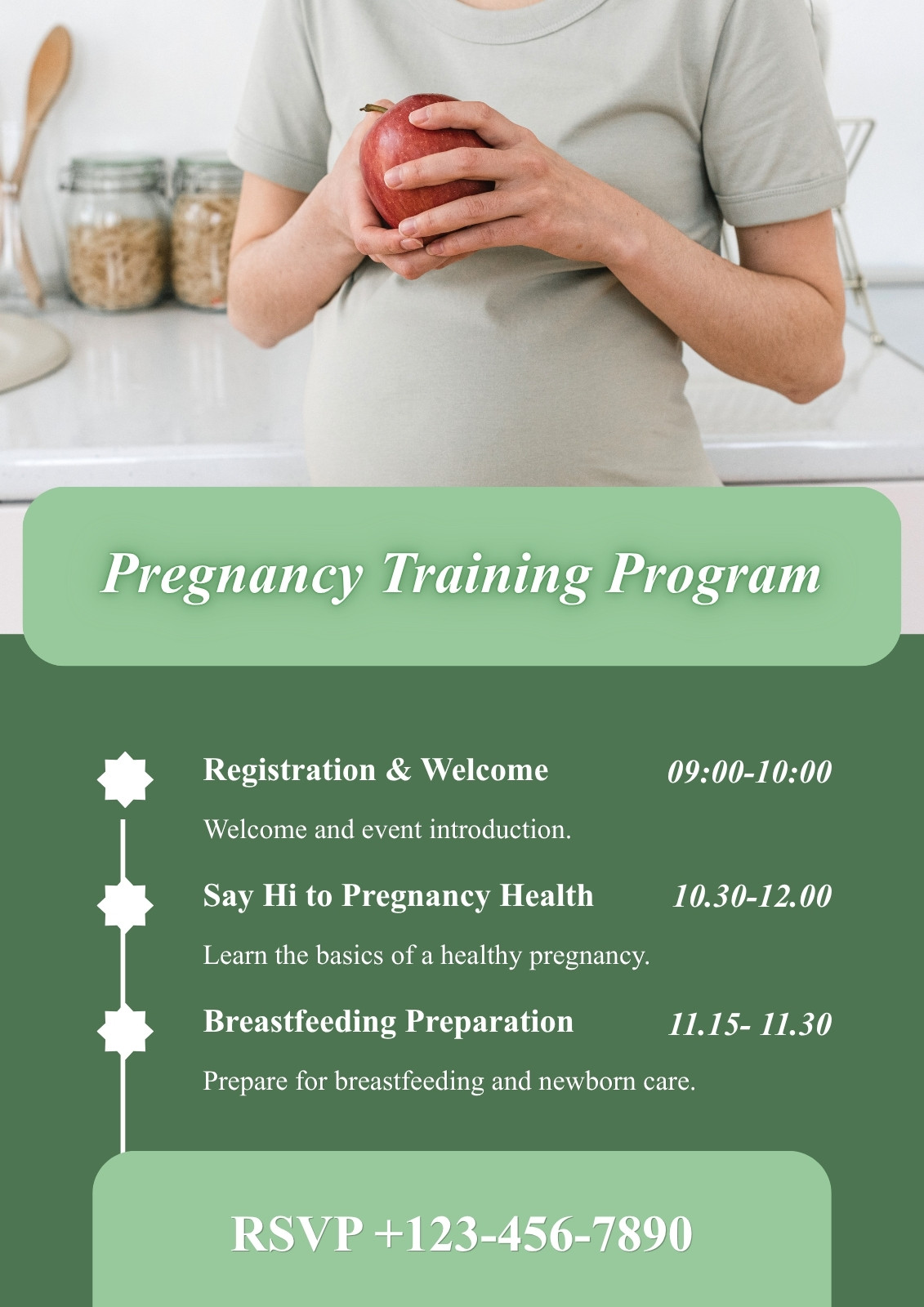 Pregnancy Training Program

Registration & Welcome 09:00-10:00

Welcome and event introduction.

Say Hi to Pregnancy Health 10.30-12.00

Learn the basics of a healthy pregnancy.

Breastfeeding Preparation 11.15- 11.30

Prepare for breastfeeding and newborn care.

RSVP +123-456-7890